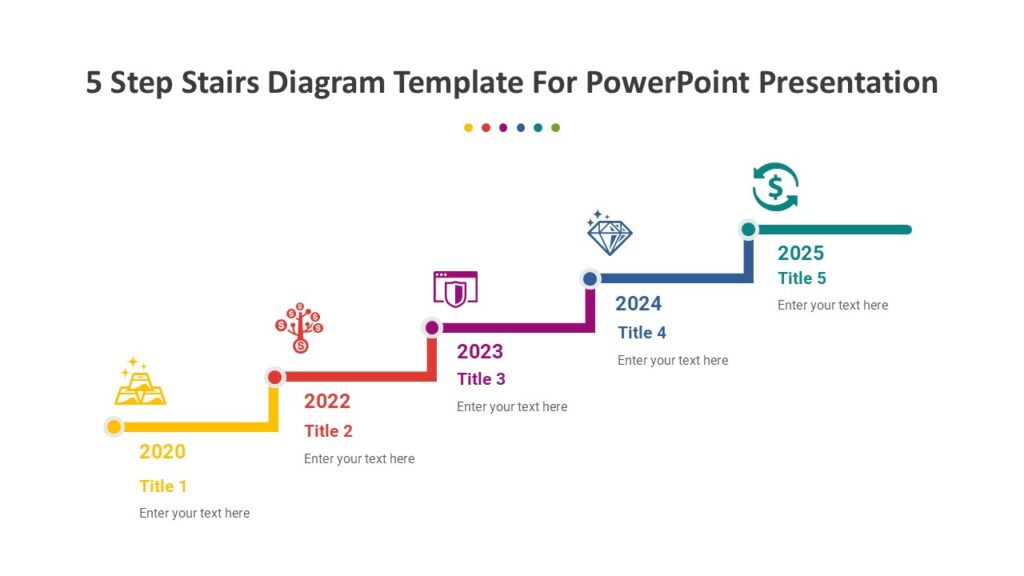 5 Step Stairs Diagram Template For PowerPoint Presentation

2020
Title 1
Enter your text here

2022
Title 2
Enter your text here

2023
Title 3
Enter your text here

2024
Title 4
Enter your text here

2025
Title 5
Enter your text here